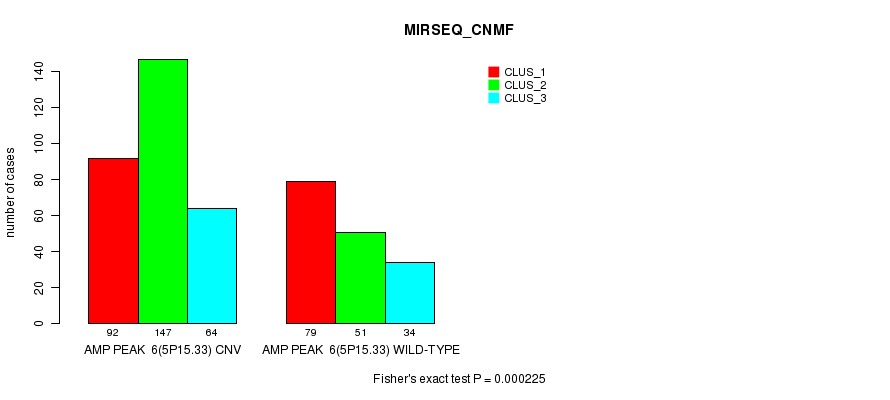 MIRSEQ_CNMF

CLUS_1
CLUS_2
CLUS_3

number of cases

0
20
40
60
80
100
120
140

92 147 64
AMP PEAK 6(5P15.33) CNV

79 51 34
AMP PEAK 6(5P15.33) WILD-TYPE

Fisher's exact test P = 0.000225